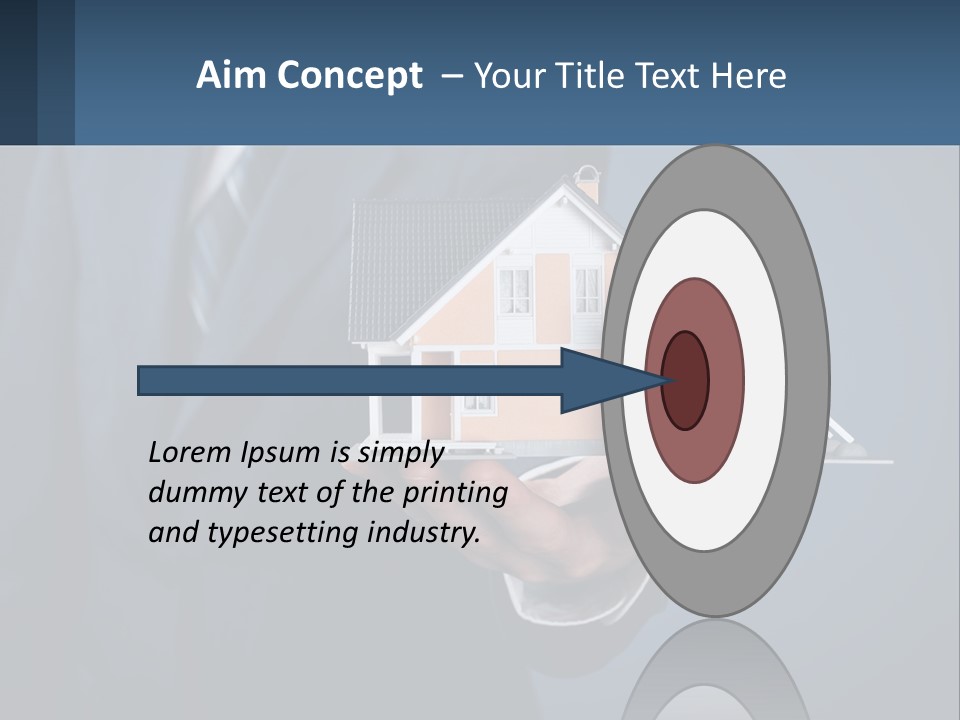 Aim Concept – Your Title Text Here

Lorem Ipsum is simply dummy text of the printing and typesetting industry.